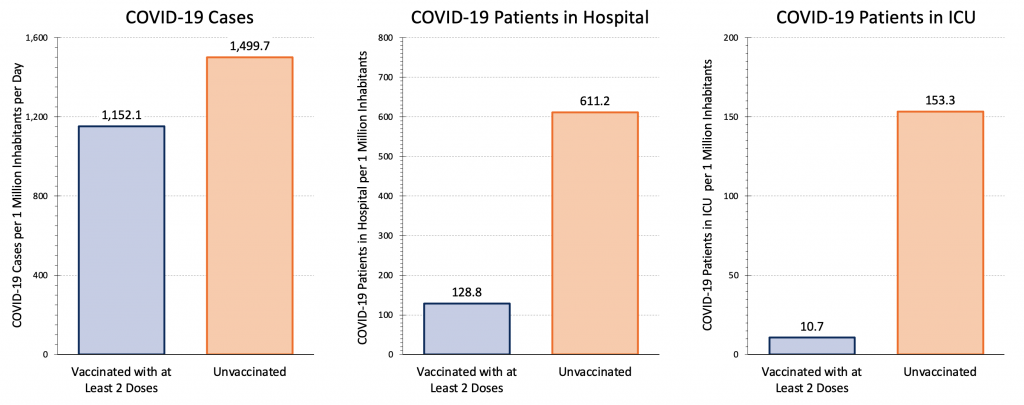 COVID-19 Cases

COVID-19 Cases per 1 Million Inhabitants per Day

1,600
1,200
800
400
0

1,152.1
1,499.7

Vaccinated with at Least 2 Doses
Unvaccinated

COVID-19 Patients in Hospital

COVID-19 Patients in Hospital per 1 Million Inhabitants

800
700
600
500
400
300
200
100
0

128.8
611.2

Vaccinated with at Least 2 Doses
Unvaccinated

COVID-19 Patients in ICU

COVID-19 Patients in ICU per 1 Million Inhabitants

200
150
100
50
0

10.7
153.3

Vaccinated with at Least 2 Doses
Unvaccinated